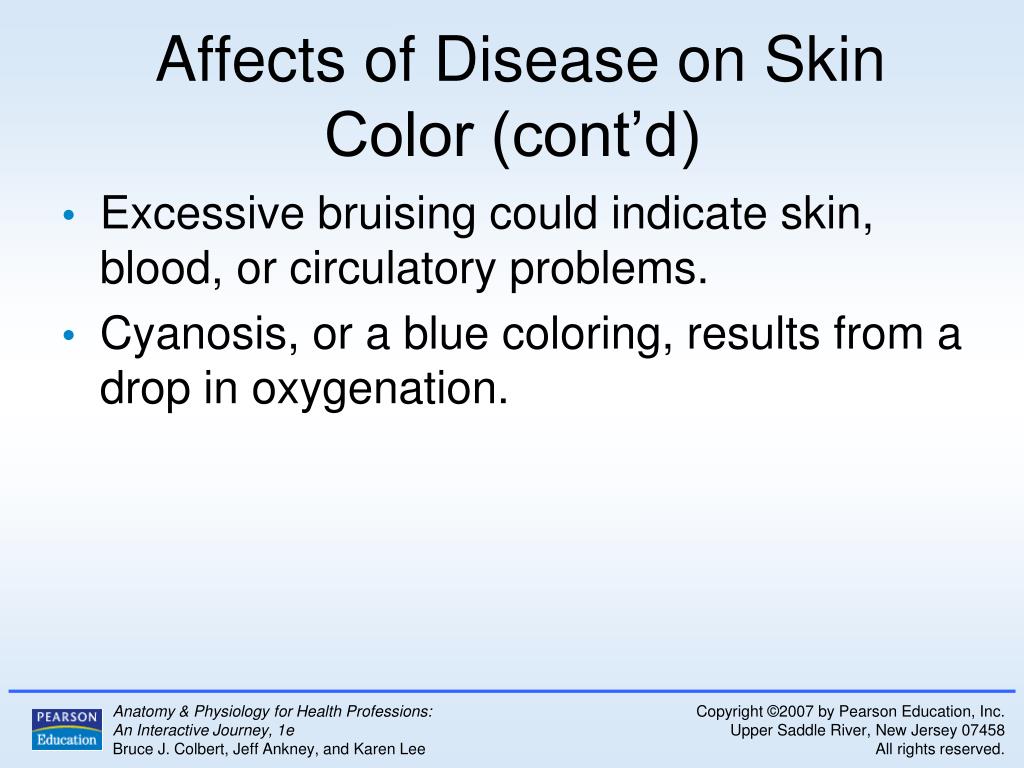 Affects of Disease on Skin Color (cont'd)

• Excessive bruising could indicate skin, blood, or circulatory problems.
• Cyanosis, or a blue coloring, results from a drop in oxygenation.

PEARSON Education

Anatomy & Physiology for Health Professions: An Interactive Journey, 1e
Bruce J. Colbert, Jeff Ankney, and Karen Lee

Copyright ©2007 by Pearson Education, Inc.
Upper Saddle River, New Jersey 07458
All rights reserved.